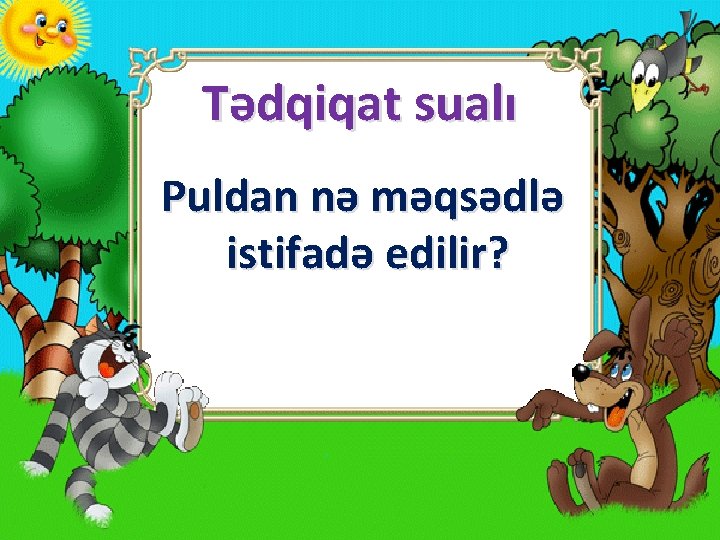 Tədqiqat sualı

Puldan nə məqsədlə istifadə edilir?